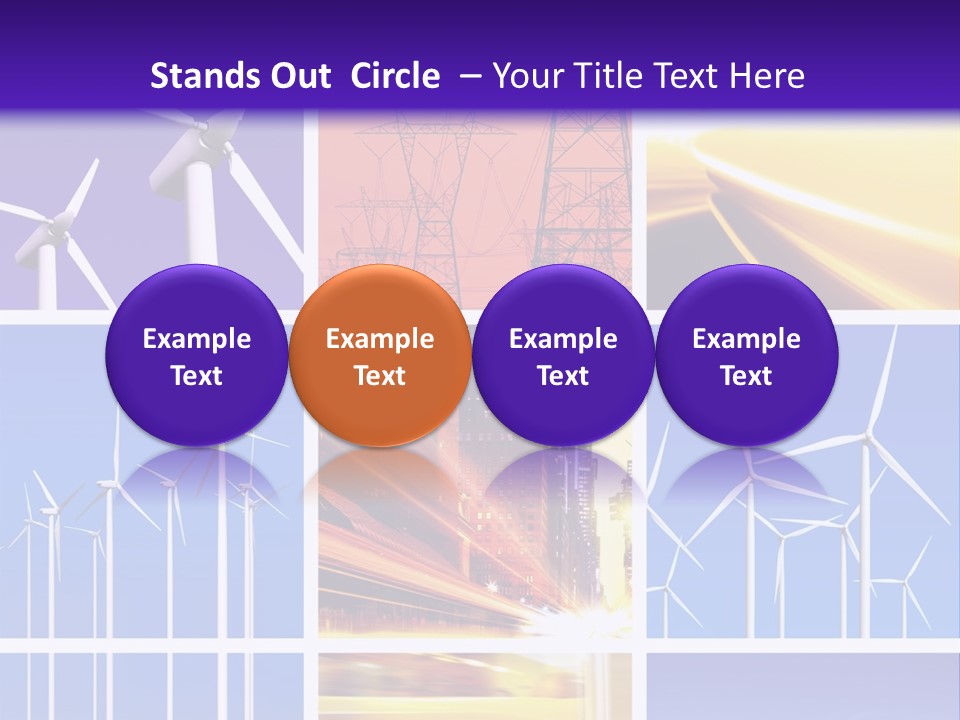 Stands Out Circle – Your Title Text Here

Example Text

Example Text

Example Text

Example Text